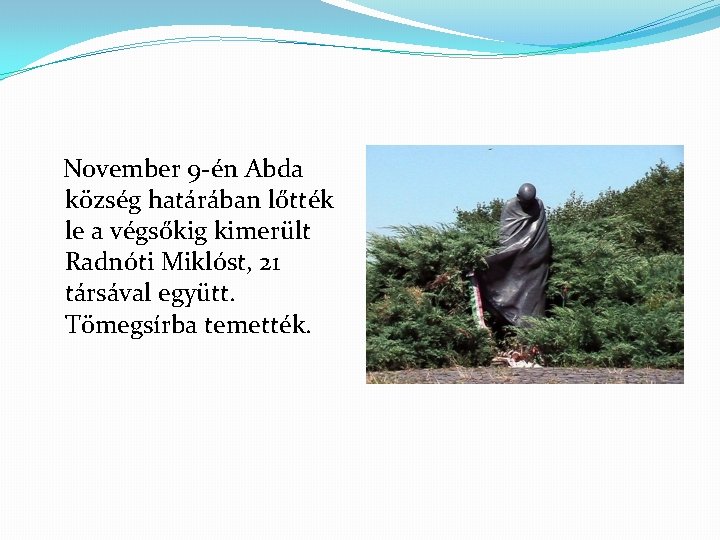 November 9-én Abda község határában lőtték le a végsőkig kimerült Radnóti Miklóst, 21 társával együtt. Tömegsírba temették.